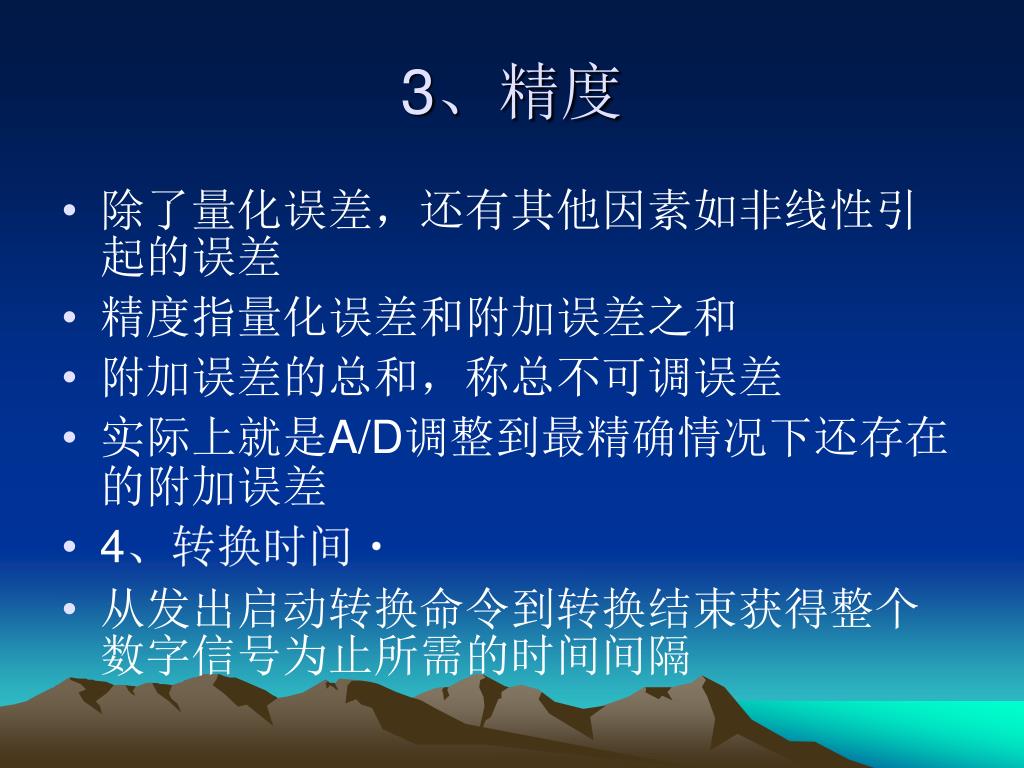 3、精度

• 除了量化误差，还有其他因素如非线性引起的误差
• 精度指量化误差和附加误差之和
• 附加误差的总和，称总不可调误差
• 实际上就是A/D调整到最精确情况下还存在的附加误差
• 4、转换时间·
• 从发出启动转换命令到转换结束获得整个数字信号为止所需的时间间隔